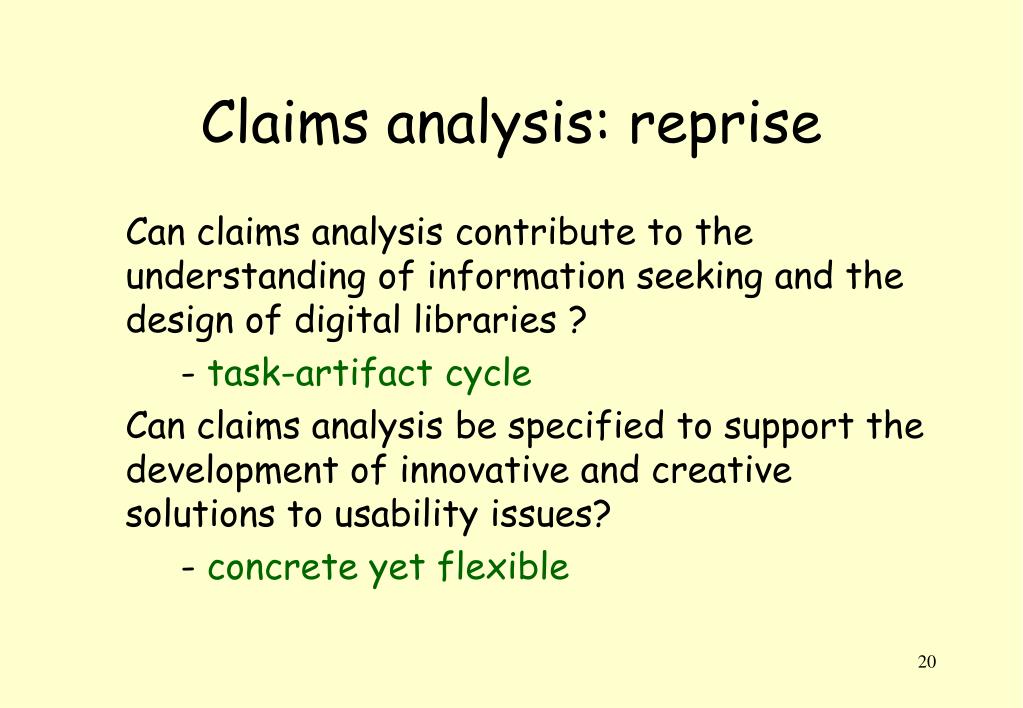 Claims analysis: reprise

Can claims analysis contribute to the understanding of information seeking and the design of digital libraries ?

- task-artifact cycle

Can claims analysis be specified to support the development of innovative and creative solutions to usability issues?

- concrete yet flexible

20